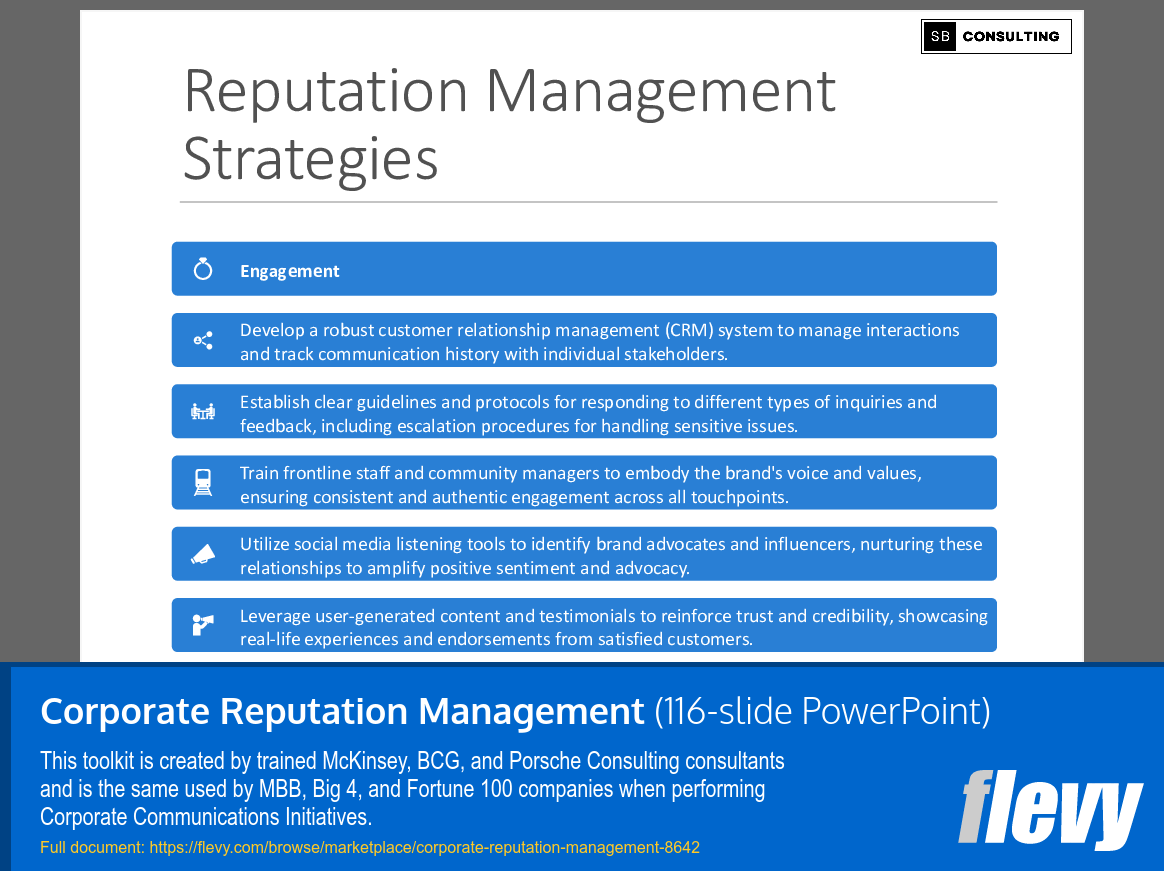 SB CONSULTING

Reputation Management Strategies

Engagement

Develop a robust customer relationship management (CRM) system to manage interactions and track communication history with individual stakeholders.

Establish clear guidelines and protocols for responding to different types of inquiries and feedback, including escalation procedures for handling sensitive issues.

Train frontline staff and community managers to embody the brand's voice and values, ensuring consistent and authentic engagement across all touchpoints.

Utilize social media listening tools to identify brand advocates and influencers, nurturing these relationships to amplify positive sentiment and advocacy.

Leverage user-generated content and testimonials to reinforce trust and credibility, showcasing real-life experiences and endorsements from satisfied customers.

Corporate Reputation Management (116-slide PowerPoint)

This toolkit is created by trained McKinsey, BCG, and Porsche Consulting consultants and is the same used by MBB, Big 4, and Fortune 100 companies when performing Corporate Communications Initiatives.

Full document: https://flevy.com/browse/marketplace/corporate-reputation-management-8642

flevy